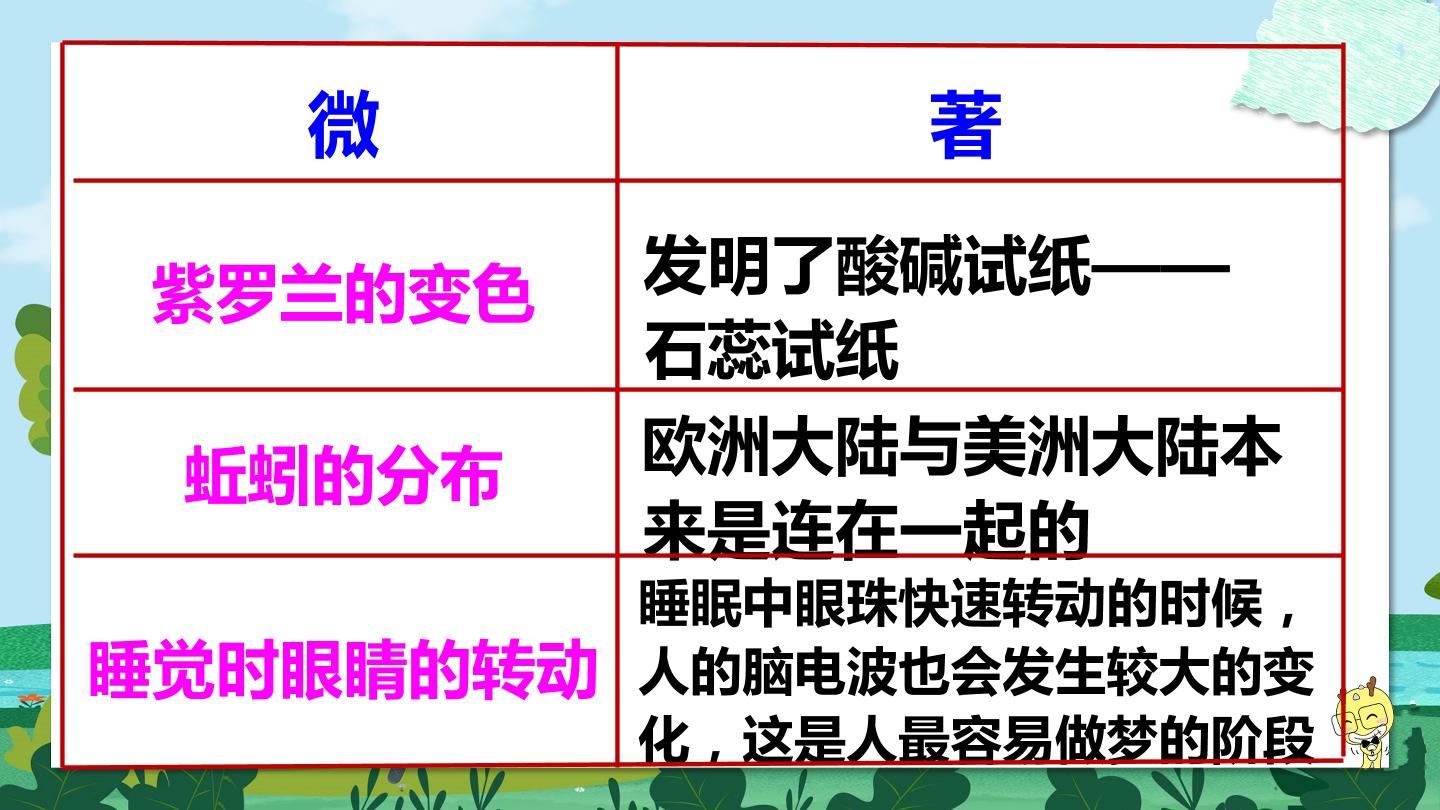 | 微 | 著 |
|---|---|
| 紫罗兰的变色 | 发明了酸碱试纸——石蕊试纸 |
| 蚯蚓的分布 | 欧洲大陆与美洲大陆本来是连在一起的 |
| 睡觉时眼睛的转动 | 睡眠中眼珠快速转动的时候，人的脑电波也会发生较大的变化，这是人最容易做梦的阶段 |